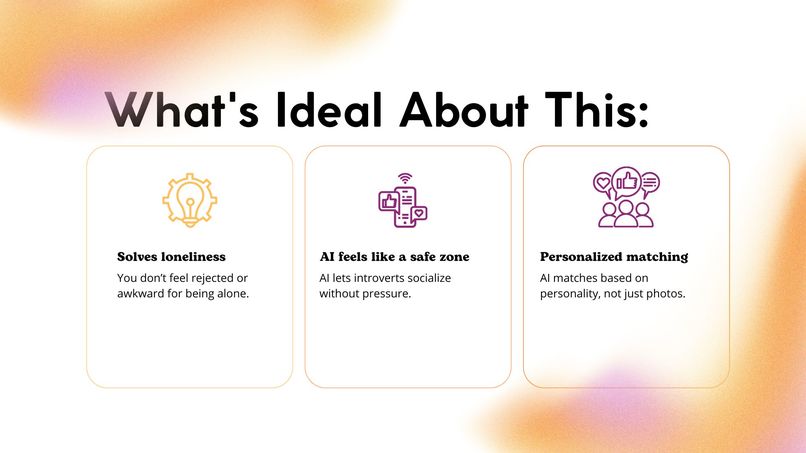 What's Ideal About This:

Solves loneliness

You don't feel rejected or awkward for being alone.

AI feels like a safe zone

AI lets introverts socialize without pressure.

Personalized matching

AI matches based on personality, not just photos.